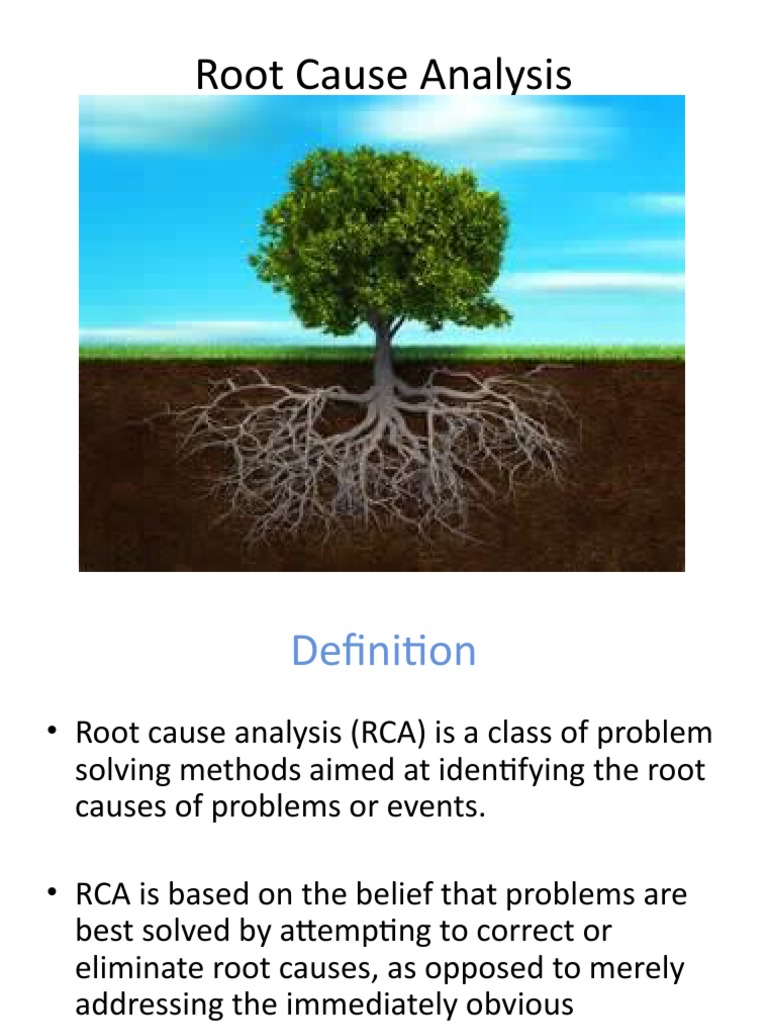 Root Cause Analysis

Definition

• Root cause analysis (RCA) is a class of problem solving methods aimed at identifying the root causes of problems or events.

• RCA is based on the belief that problems are best solved by attempting to correct or eliminate root causes, as opposed to merely addressing the immediately obvious